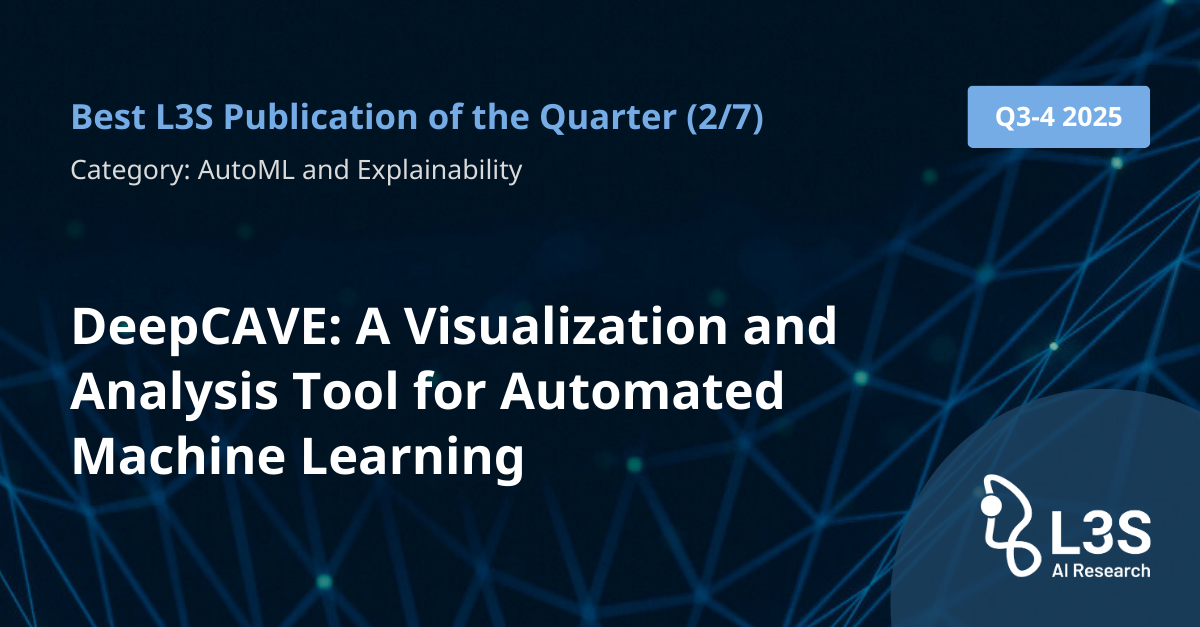 Best L3S Publication of the Quarter (2/7)

Q3-4 2025

Category: AutoML and Explainability

DeepCAVE: A Visualization and Analysis Tool for Automated Machine Learning

L3S
AI Research